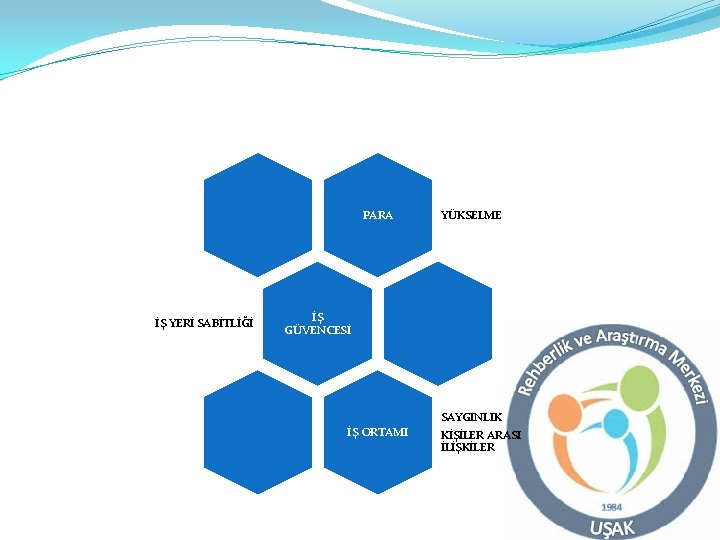 PARA

YÜKSELME

İŞ YERİ SABİTLİĞİ

İŞ GÜVENCESİ

İŞ ORTAMI

SAYGINLIK

KİŞİLER ARASI İLİŞKİLER

Rehberlik ve Araştırma Merkezi

1984

UŞAK